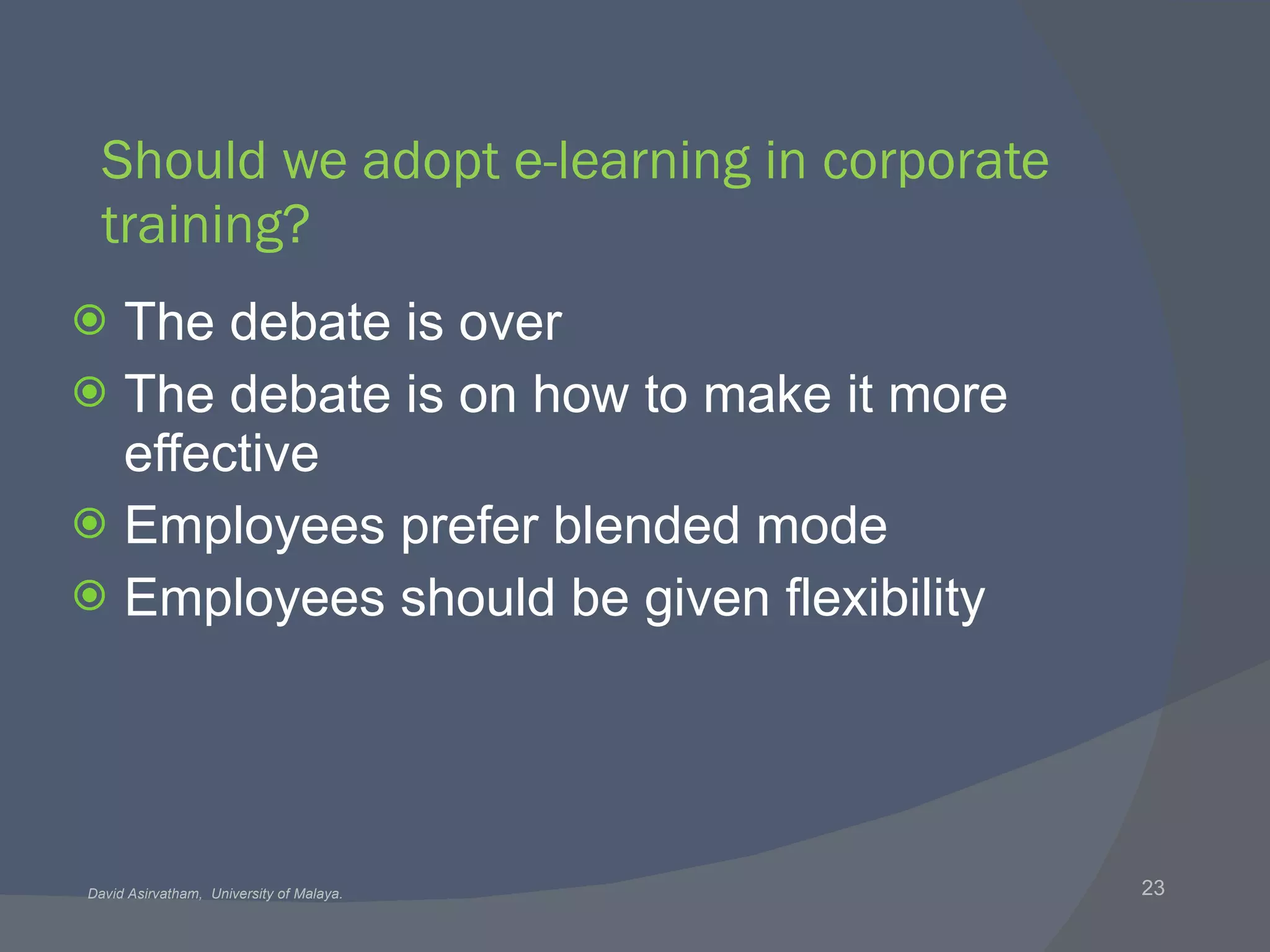 Should we adopt e-learning in corporate training?

The debate is over

The debate is on how to make it more effective

Employees prefer blended mode

Employees should be given flexibility

David Asirvatham, University of Malaya.

23